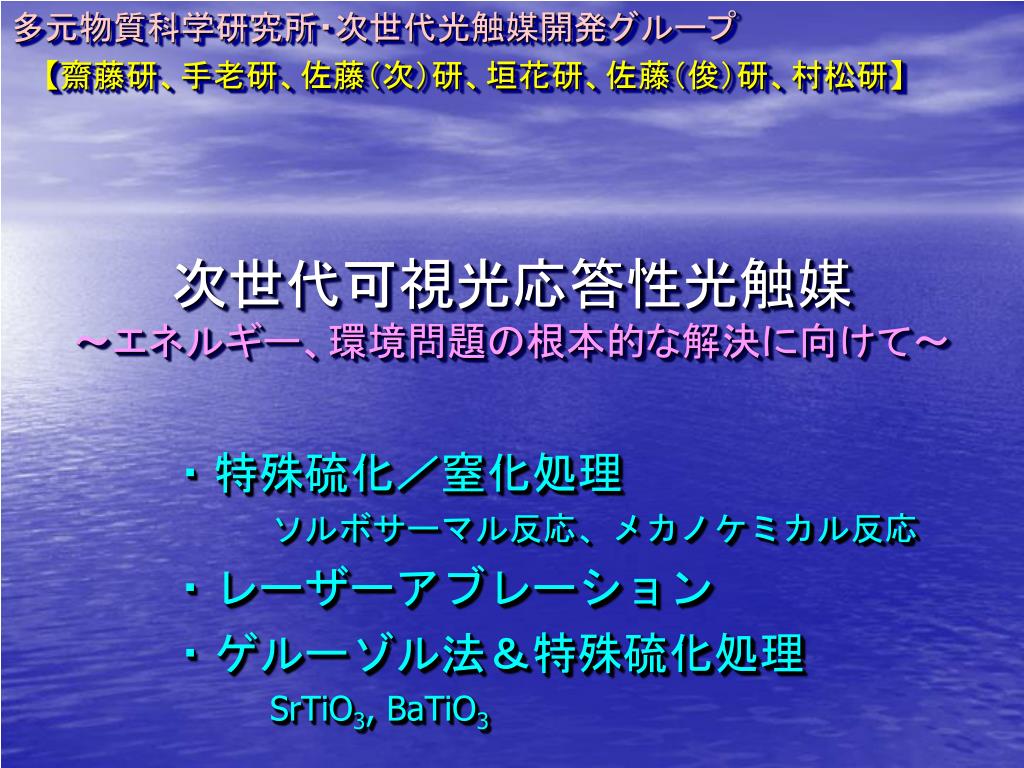 多元物質科学研究所･次世代光触媒開発グループ
【齋藤研、手老研、佐藤(次)研、垣花研、佐藤(俊)研、村松研】

次世代可視光応答性光触媒
～エネルギー、環境問題の根本的な解決に向けて～

・特殊硫化／窒化処理
ソルボサーマル反応、メカノケミカル反応
・レーザーアブレーション
・ゲルーゾル法＆特殊硫化処理
$SrTiO_3$, $BaTiO_3$